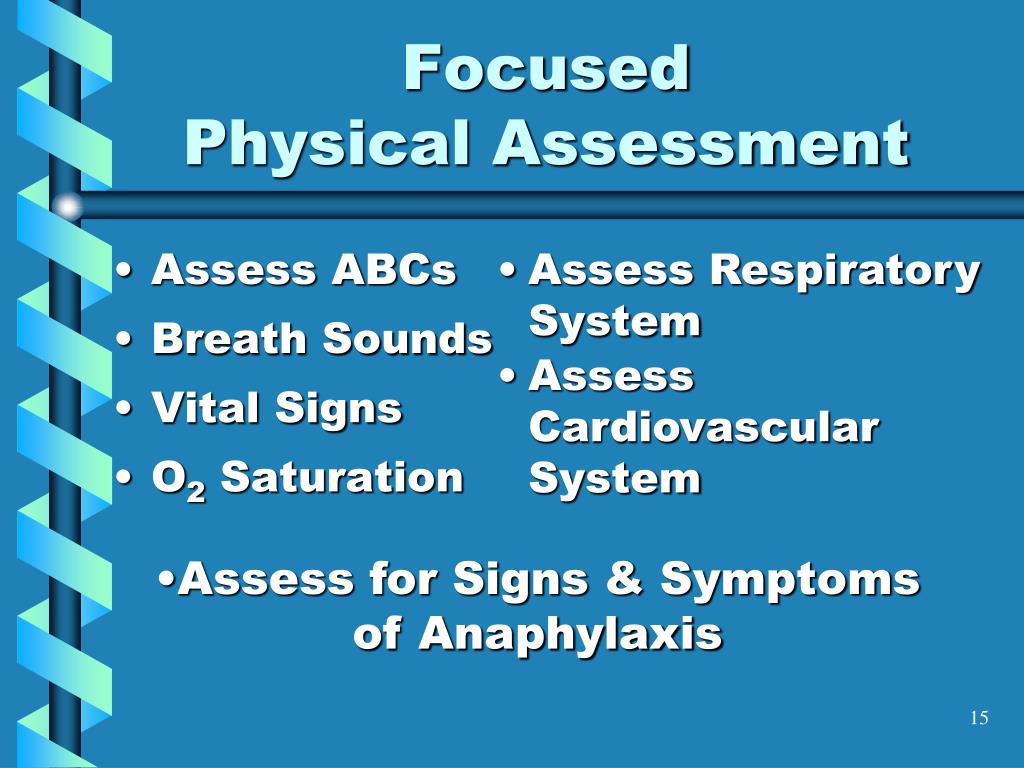 Focused
Physical Assessment

• Assess ABCs
• Breath Sounds
• Vital Signs
• $O_2$ Saturation

• Assess Respiratory System
• Assess Cardiovascular System

•Assess for Signs & Symptoms of Anaphylaxis

15